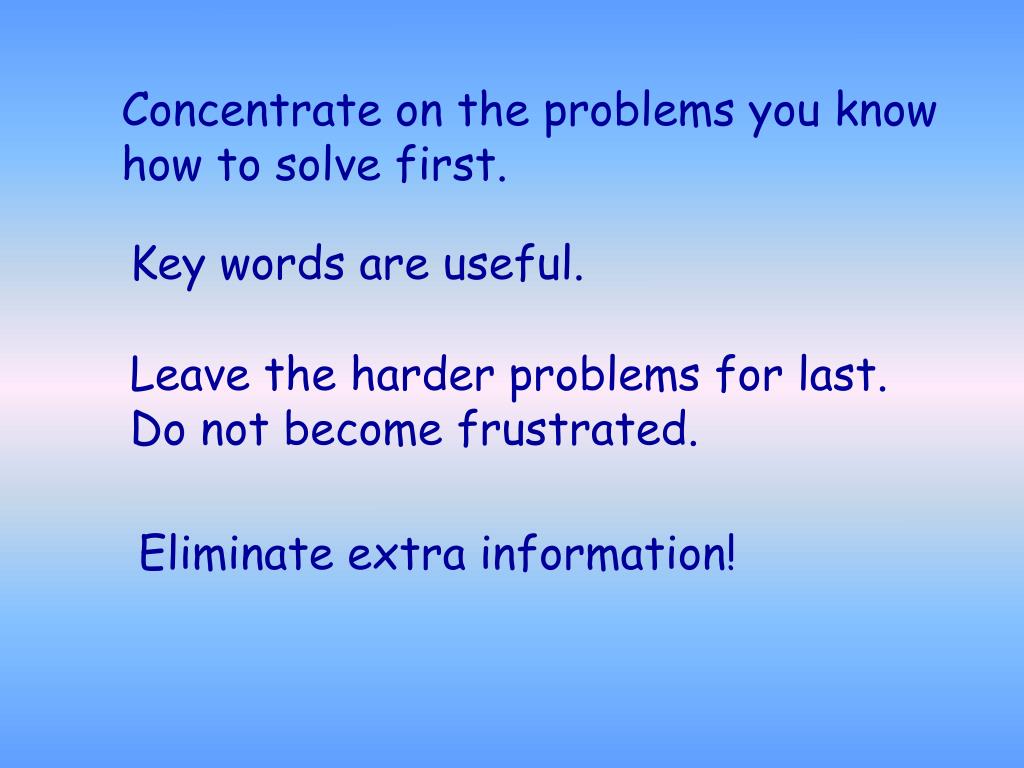 Concentrate on the problems you know how to solve first.

Key words are useful.

Leave the harder problems for last.
Do not become frustrated.

Eliminate extra information!